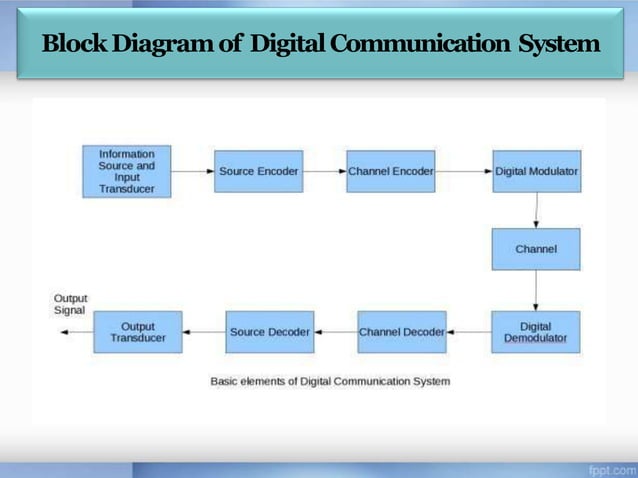 Block Diagram of Digital Communication System

Information Source and Input Transducer

Source Encoder

Channel Encoder

Digital Modulator

Channel

Digital Demodulator

Channel Decoder

Source Decoder

Output Transducer

Output Signal

Basic elements of Digital Communication System

fppt.com